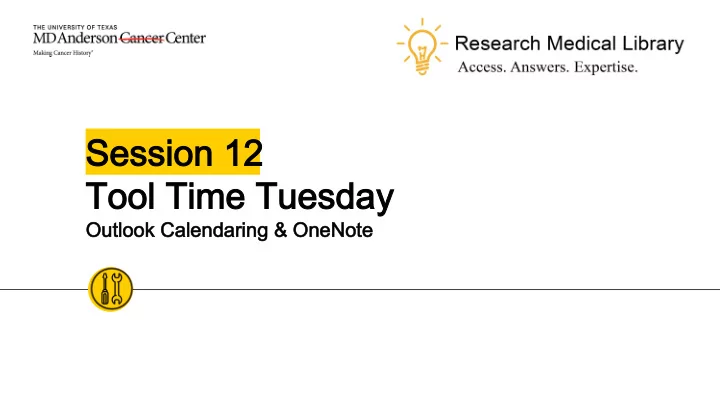 THE UNIVERSITY OF TEXAS
MD Anderson Cancer Center
Making Cancer History®

Research Medical Library
Access. Answers. Expertise.

Session 12
Tool Time Tuesday
Outlook Calendaring & OneNote